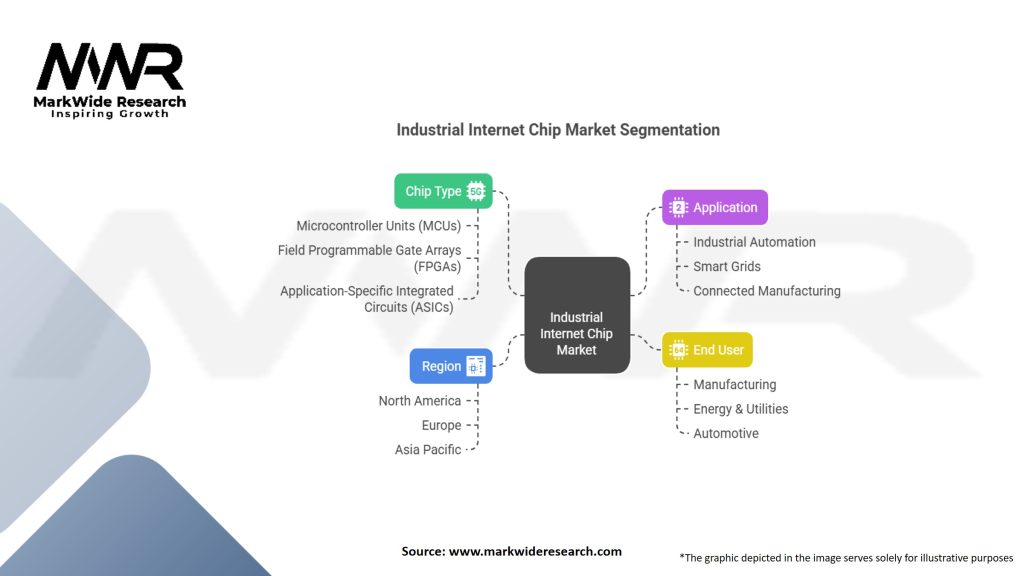 MWR
MarkWide Research
Inspiring Growth

Industrial Internet Chip Market Segmentation

Chip Type 5G
Microcontroller Units (MCUs)
Field Programmable Gate Arrays (FPGAs)
Application-Specific Integrated Circuits (ASICs)

Region
North America
Europe
Asia Pacific

Industrial Internet Chip Market

2 Application
Industrial Automation
Smart Grids
Connected Manufacturing

End User
Manufacturing
Energy & Utilities
Automotive

Source: www.markwideresearch.com

*The graphic depicted in the image serves solely for illustrative purposes